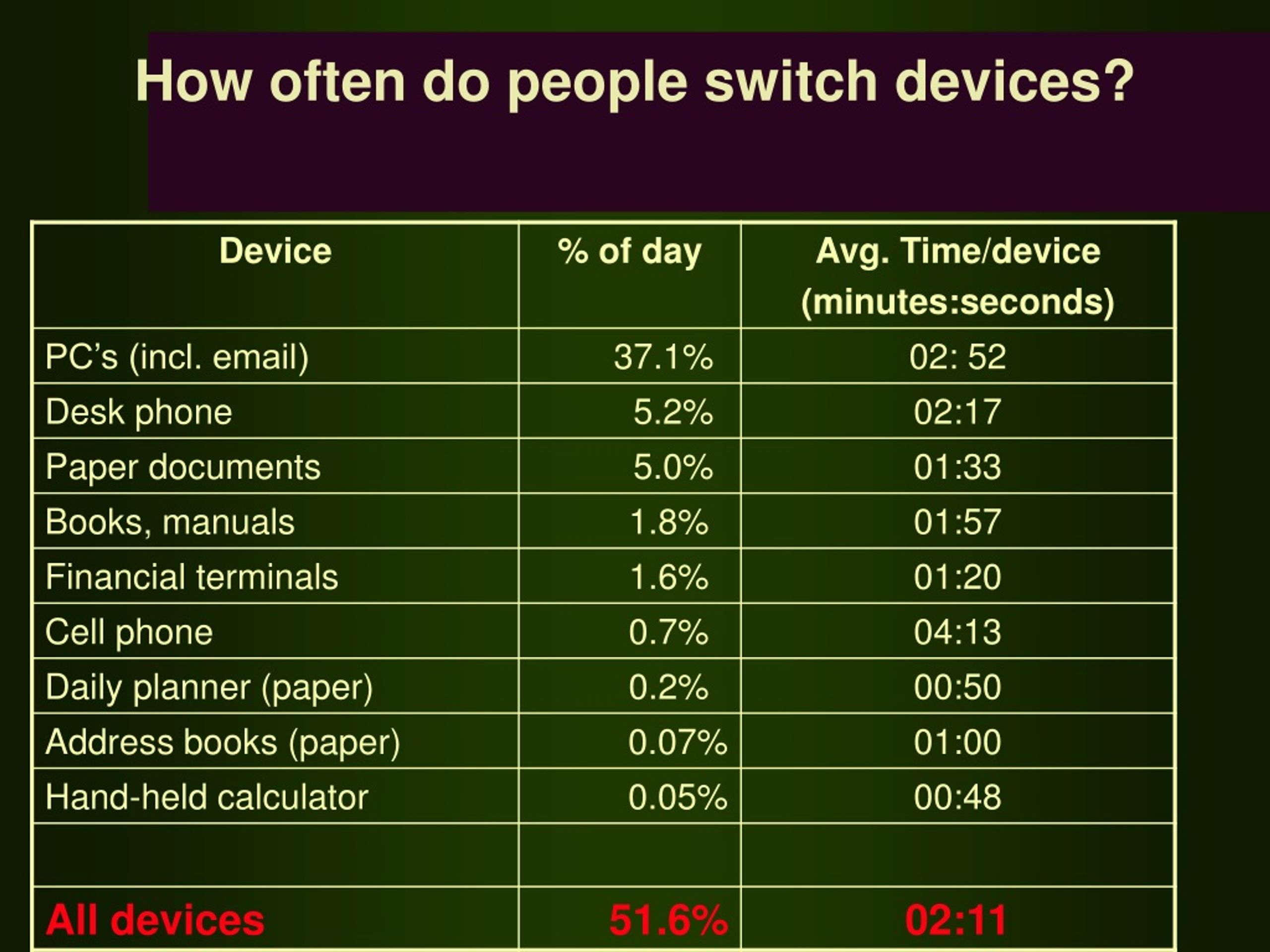 How often do people switch devices?

| Device | % of day | Avg. Time/device (minutes:seconds) |
|---|---|---|
| PC’s (incl. email) | 37.1% | 02: 52 |
| Desk phone | 5.2% | 02:17 |
| Paper documents | 5.0% | 01:33 |
| Books, manuals | 1.8% | 01:57 |
| Financial terminals | 1.6% | 01:20 |
| Cell phone | 0.7% | 04:13 |
| Daily planner (paper) | 0.2% | 00:50 |
| Address books (paper) | 0.07% | 01:00 |
| Hand-held calculator | 0.05% | 00:48 |
| | | |
| All devices | 51.6% | 02:11 |